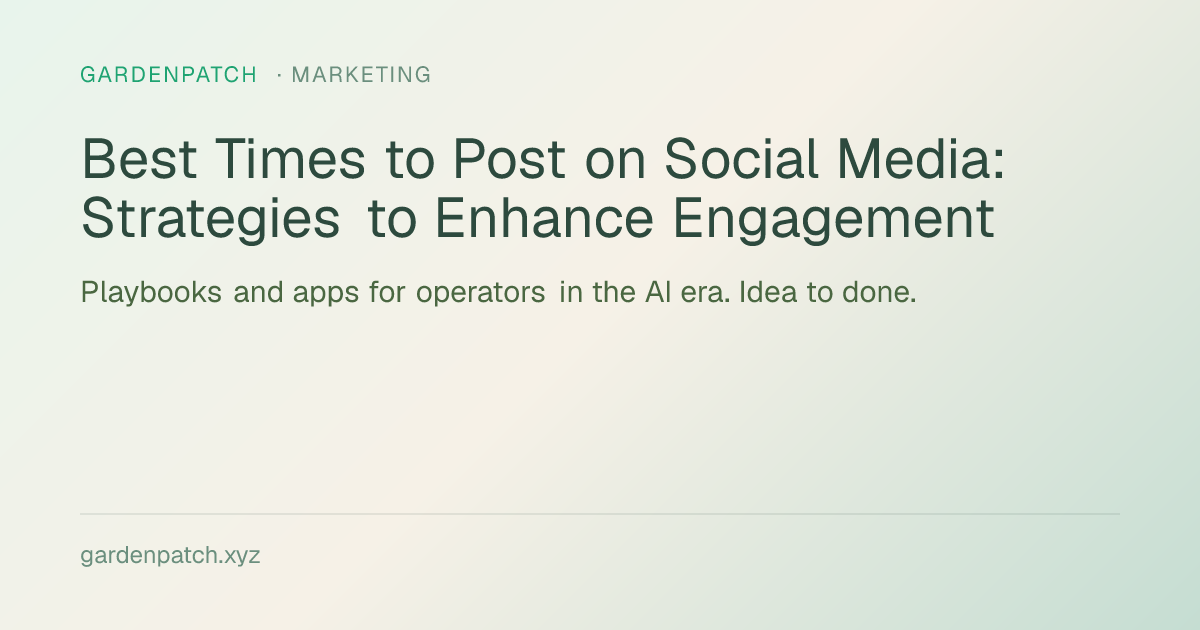 GARDENPATCH · MARKETING

Best Times to Post on Social Media: Strategies to Enhance Engagement

Playbooks and apps for operators in the AI era. Idea to done.

gardenpatch.xyz